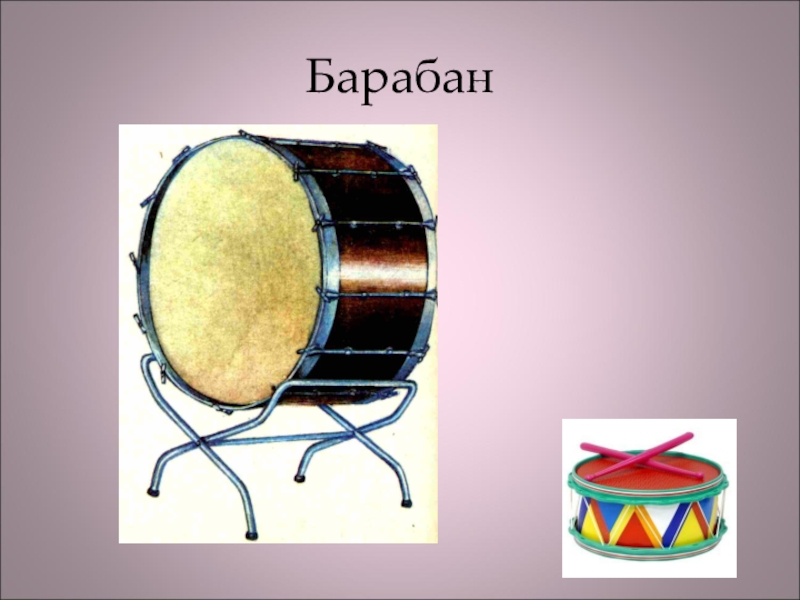 Барабан